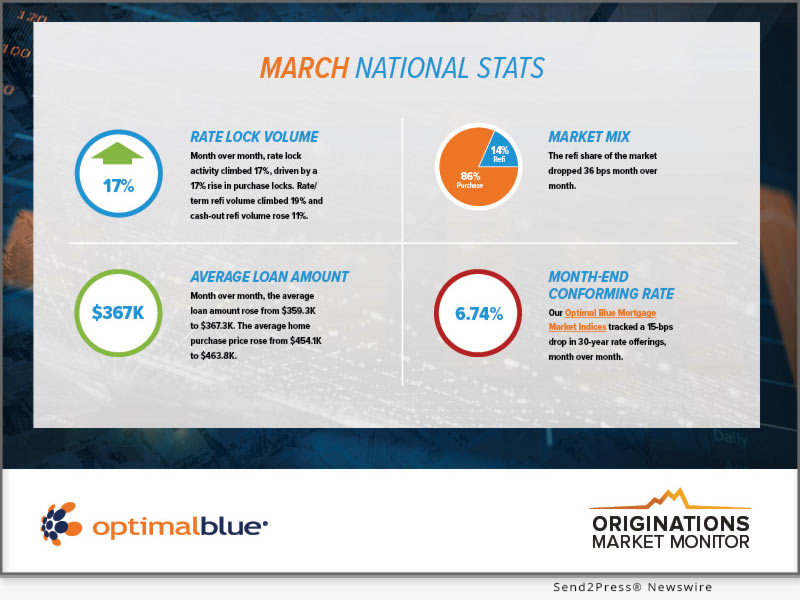 MARCH NATIONAL STATS

17%

RATE LOCK VOLUME
Month over month, rate lock activity climbed 17%, driven by a 17% rise in purchase locks. Rate/term refi volume climbed 19% and cash-out refi volume rose 11%.

14% Refi
86% Purchase

MARKET MIX
The refi share of the market dropped 36 bps month over month.

$367K

AVERAGE LOAN AMOUNT
Month over month, the average loan amount rose from $359.3K to $367.3K. The average home purchase price rose from $454.1K to $463.8K.

6.74%

MONTH-END CONFORMING RATE
Our Optimal Blue Mortgage Market Indices tracked a 15-bps drop in 30-year rate offerings, month over month.

optimalblue

ORIGINATIONS MARKET MONITOR

Send2Press® Newswire